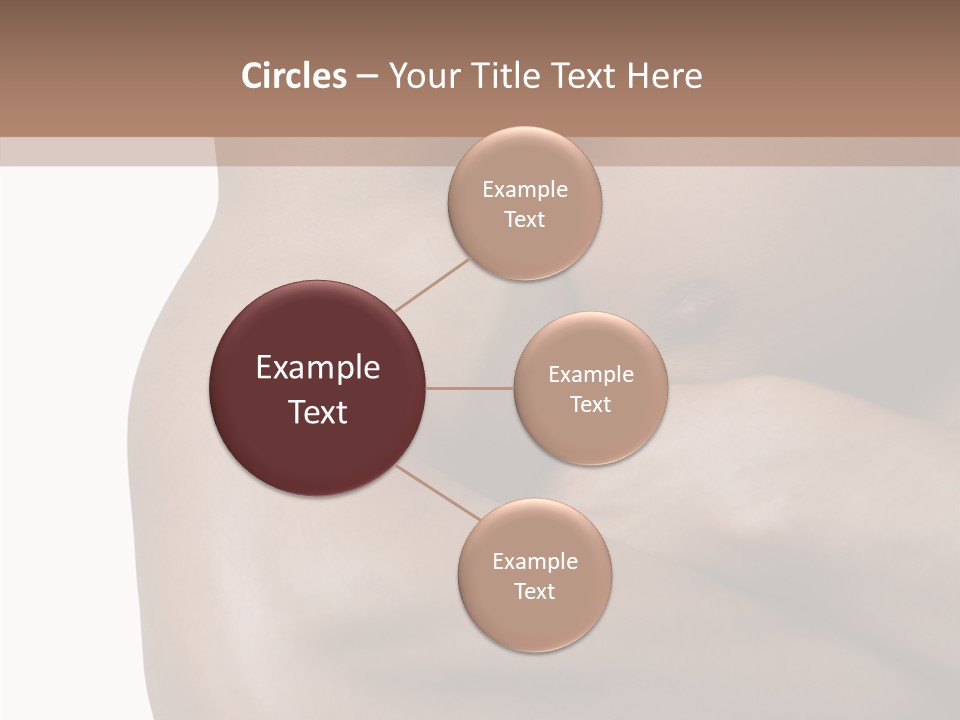 Circles – Your Title Text Here

Example Text

Example Text

Example Text

Example Text